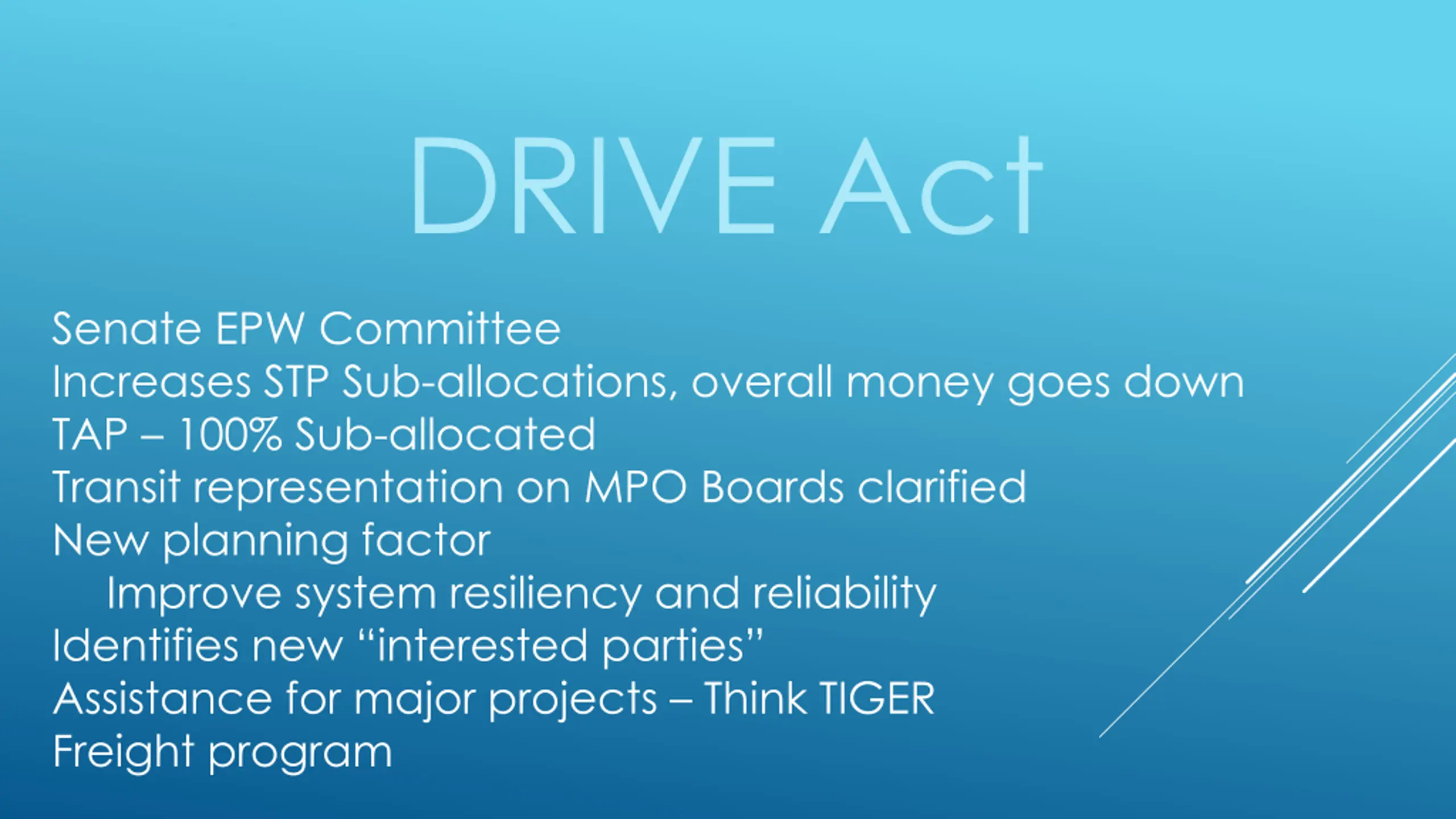 DRIVE Act

Senate EPW Committee
Increases STP Sub-allocations, overall money goes down
TAP – 100% Sub-allocated
Transit representation on MPO Boards clarified
New planning factor
Improve system resiliency and reliability
Identifies new “interested parties”
Assistance for major projects – Think TIGER
Freight program